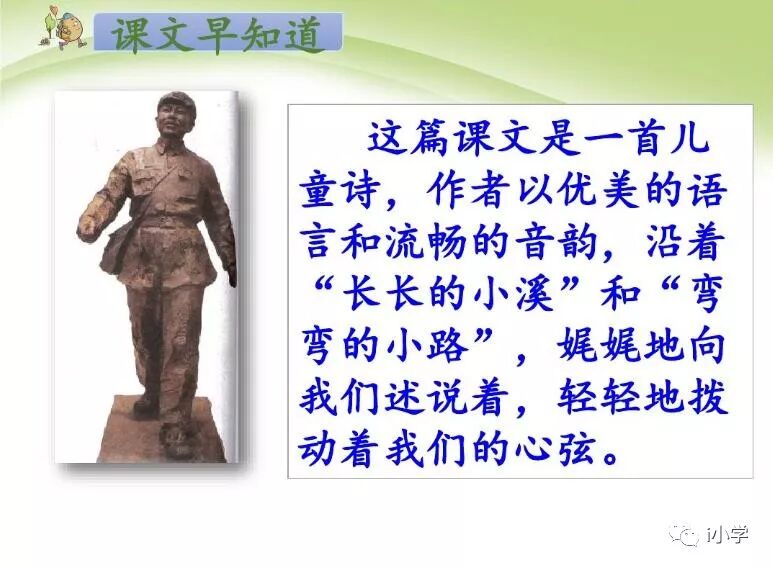 课文早知道

这篇课文是一首儿童诗，作者以优美的语言和流畅的音韵，沿着“长长的小溪”和“弯弯的小路”，娓娓地向我们述说着，轻轻地拨动着我们的心弦。

小学